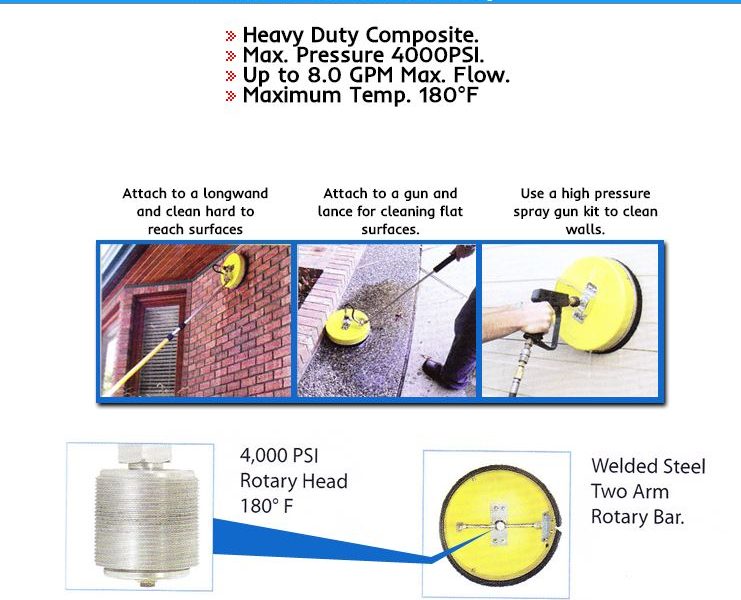 » Heavy Duty Composite.
» Max. Pressure 4000PSI.
» Up to 8.0 GPM Max. Flow.
» Maximum Temp. 180°F

Attach to a longwand and clean hard to reach surfaces

Attach to a gun and lance for cleaning flat surfaces.

Use a high pressure spray gun kit to clean walls.

4,000 PSI
Rotary Head
180° F

Welded Steel
Two Arm
Rotary Bar.